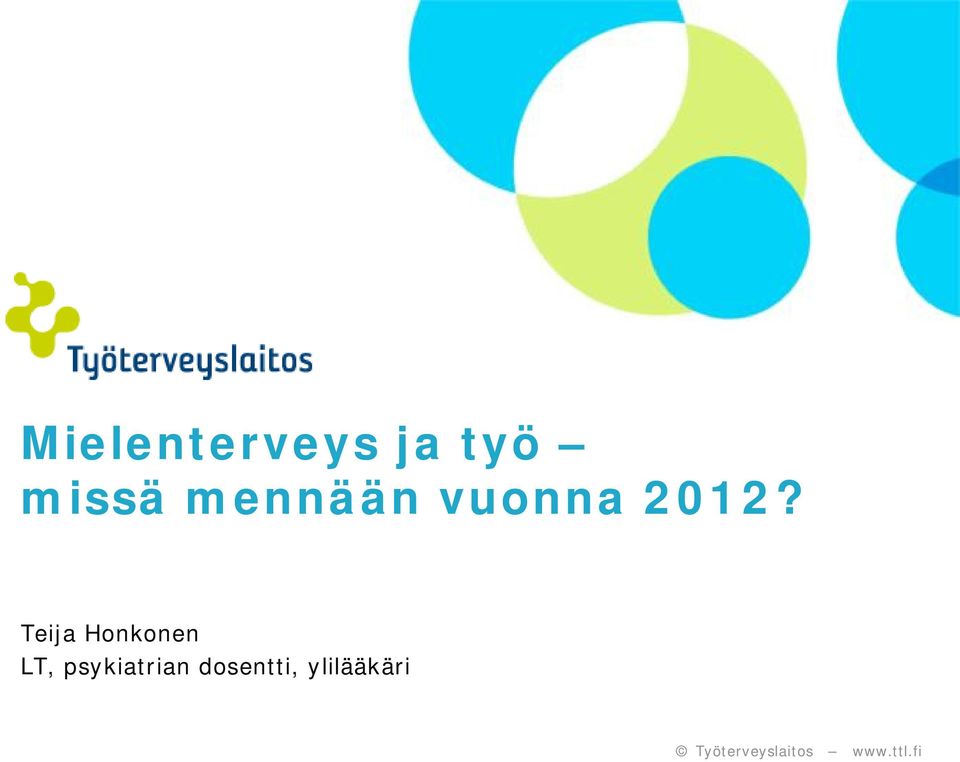 Työterveyslaitos

Mielenterveys ja työ –
missä mennään vuonna 2012?

Teija Honkonen
LT, psykiatrian dosentti, ylilääkäri

© Työterveyslaitos – www.ttl.fi